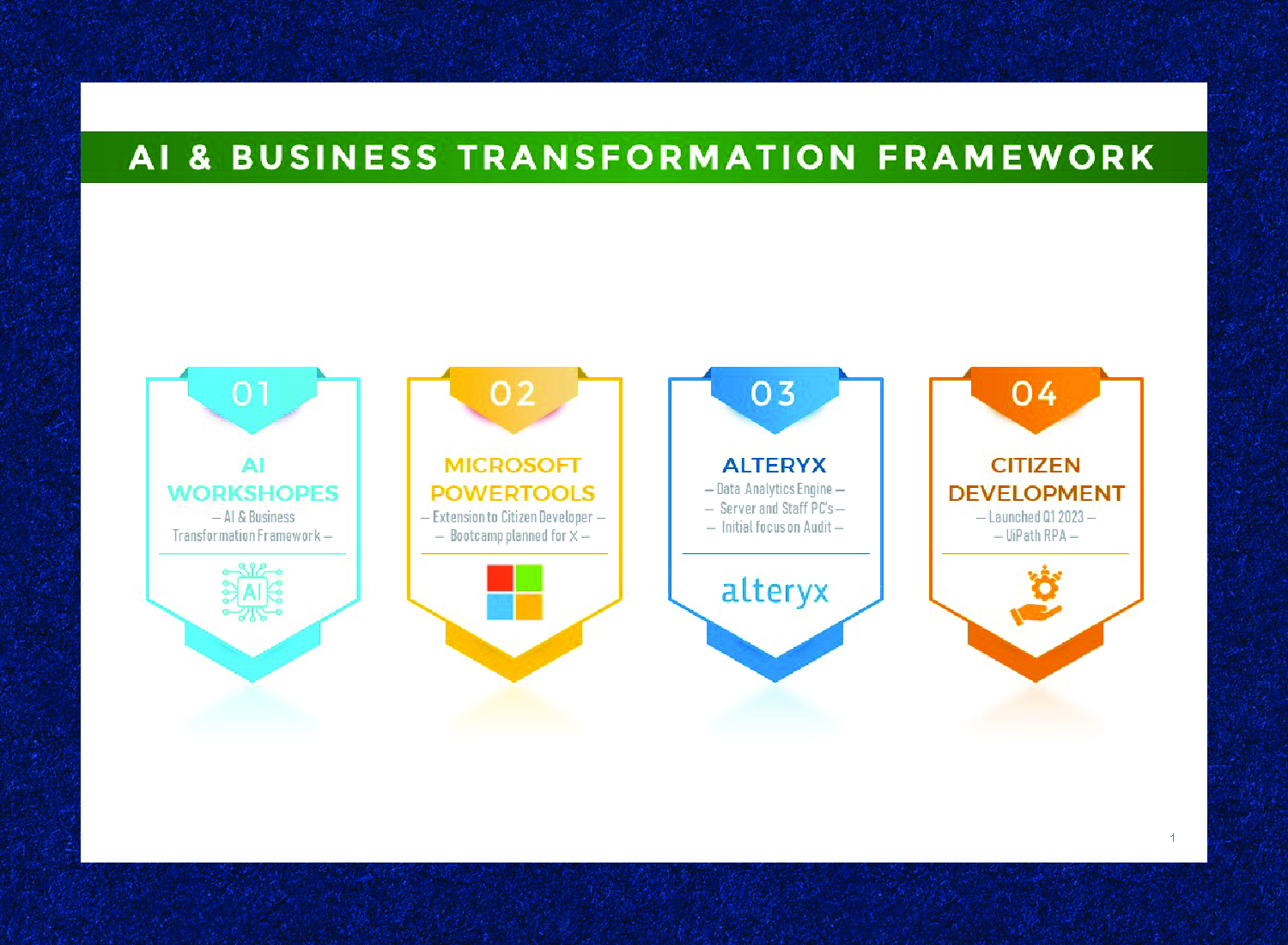 AI & BUSINESS TRANSFORMATION FRAMEWORK

01

AI WORKSHOPES

– AI & Business Transformation Framework –

AI

02

MICROSOFT POWERTOOLS

– Extension to Citizen Developer –
– Bootcamp planned for X –

03

ALTERYX

– Data Analytics Engine –
– Server and Staff PC's –
– Initial focus on Audit –

alteryx

04

CITIZEN DEVELOPMENT

– Launched Q1 2023 –
– UiPath RPA –

1